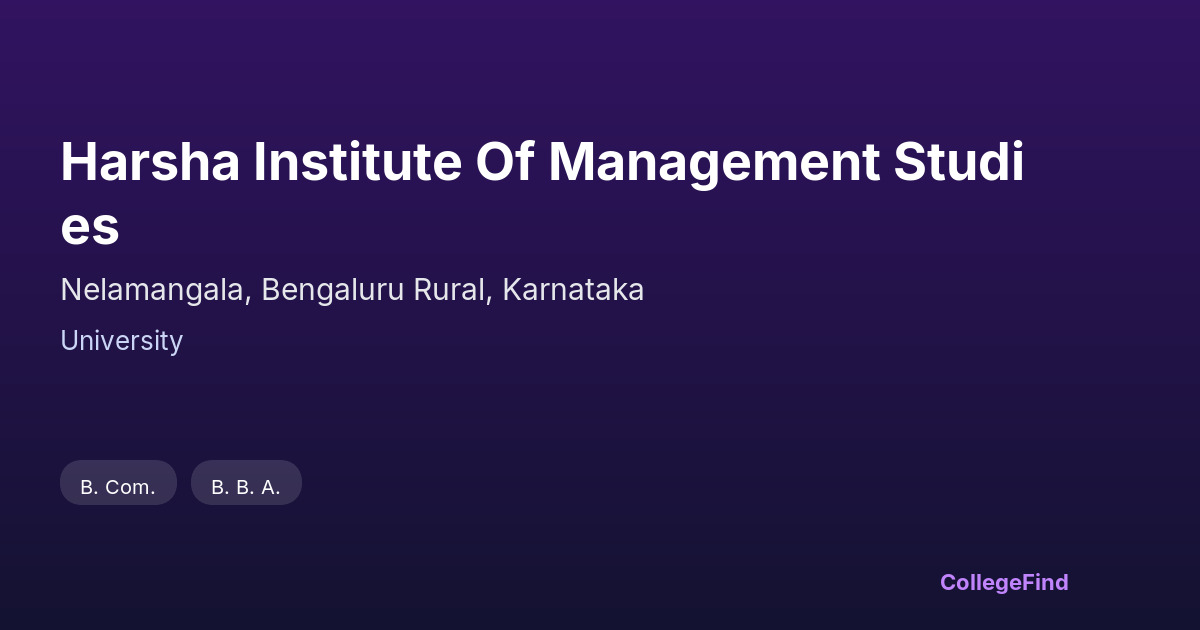 Harsha Institute Of Management Studies

Nelamangala, Bengaluru Rural, Karnataka

University

B. Com.

B. B. A.

CollegeFind